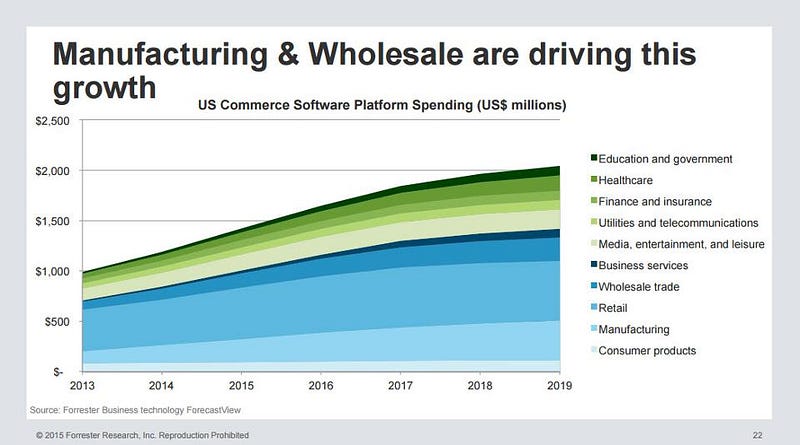 Manufacturing & Wholesale are driving this growth

US Commerce Software Platform Spending (US$ millions)

$2,500
$2,000
$1,500
$1,000
$500
$-

2013 2014 2015 2016 2017 2018 2019

Education and government
Healthcare
Finance and insurance
Utilities and telecommunications
Media, entertainment, and leisure
Business services
Wholesale trade
Retail
Manufacturing
Consumer products

Source: Forrester Business technology ForecastView

© 2015 Forrester Research, Inc. Reproduction Prohibited

22